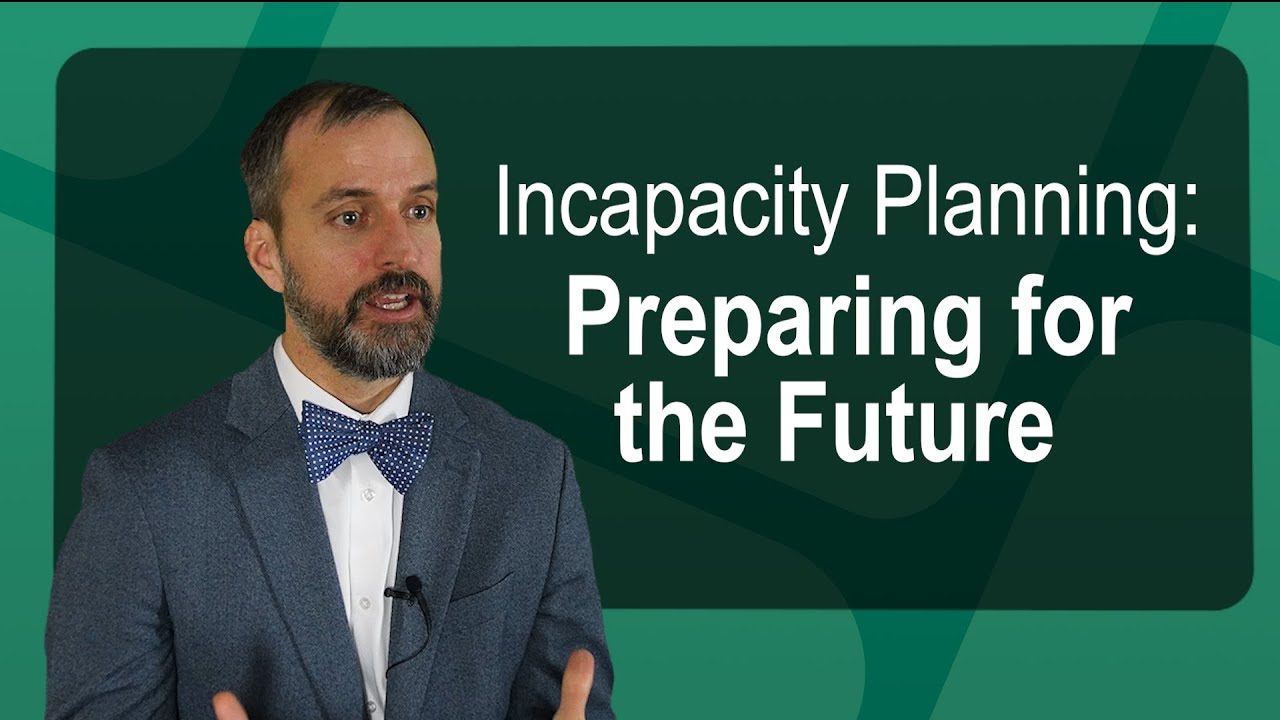 Incapacity Planning:
Preparing for the Future